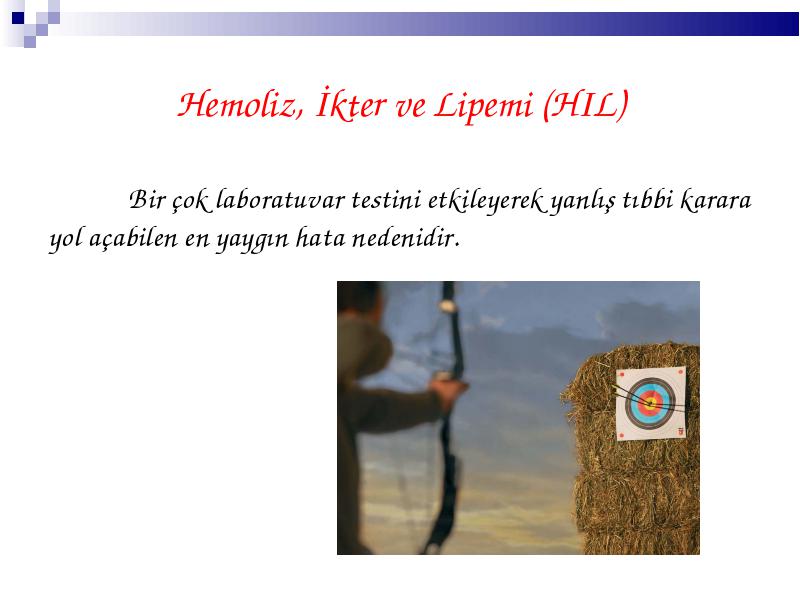 Hemoliz, İkter ve Lipemi (HIL)

Bir çok laboratuvar testini etkileyerek yanlış tıbbi karara yol açabilen en yaygın hata nedenidir.